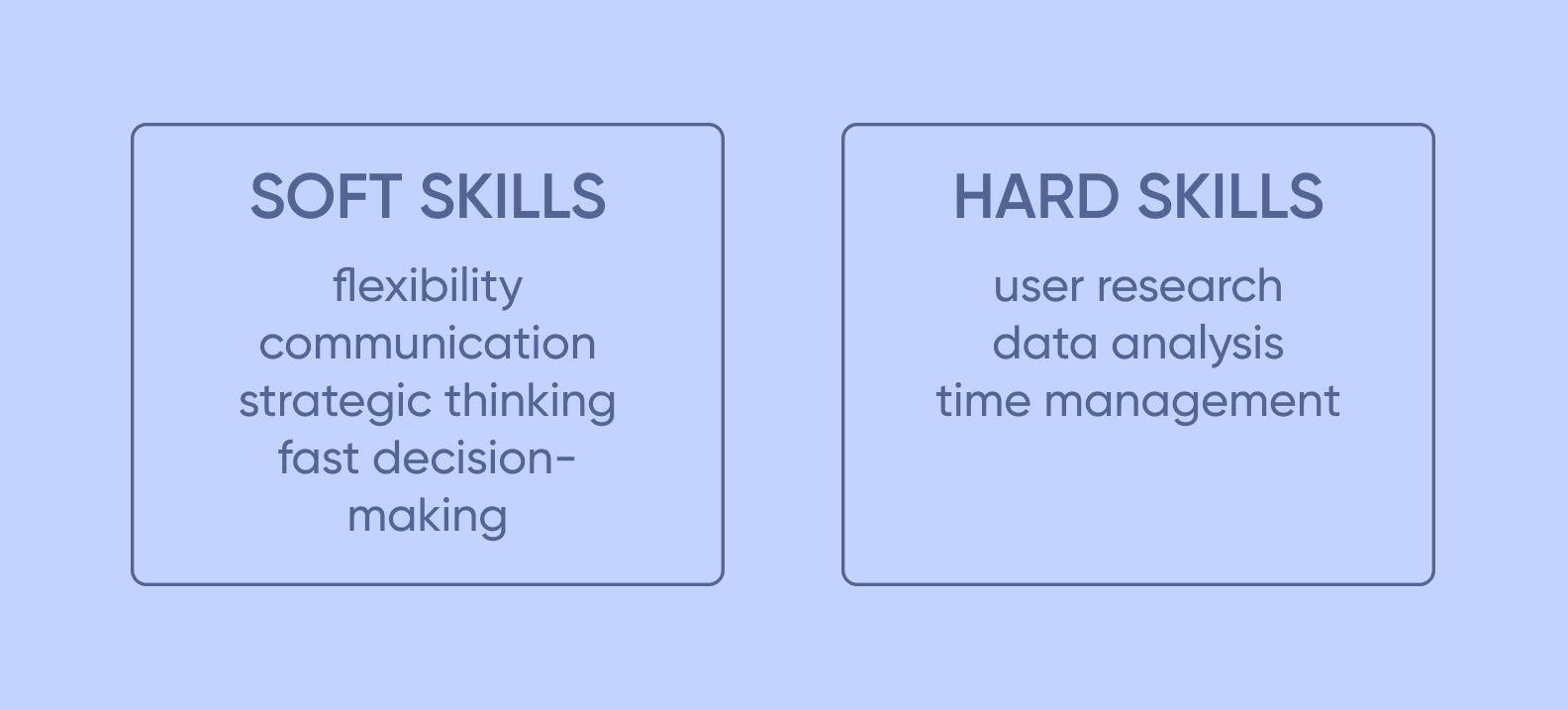 SOFT SKILLS

flexibility
communication
strategic thinking
fast decision-making

HARD SKILLS

user research
data analysis
time management